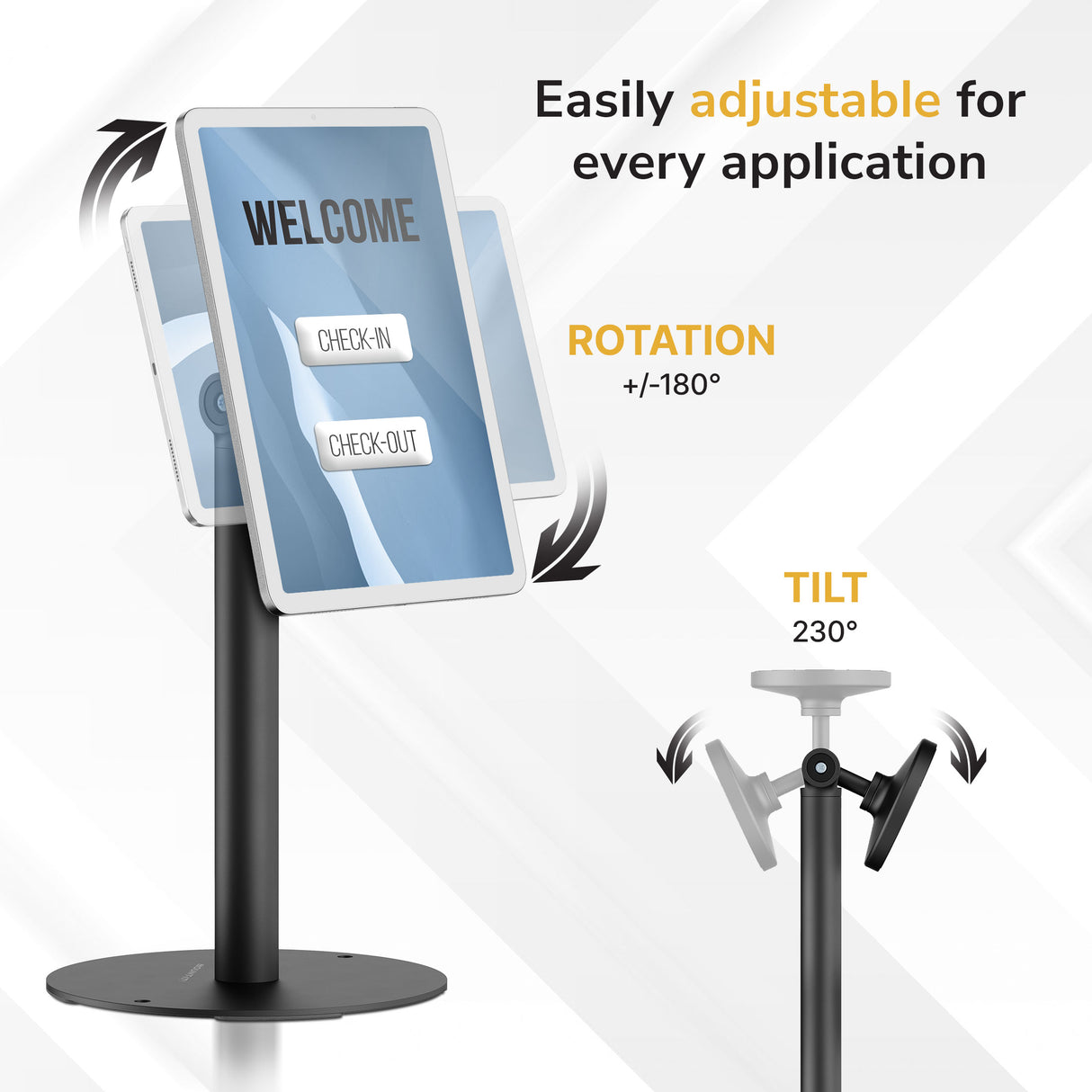 Easily adjustable for every application

WELCOME

CHECK-IN

CHECK-OUT

ROTATION
+/-180°

TILT
230°